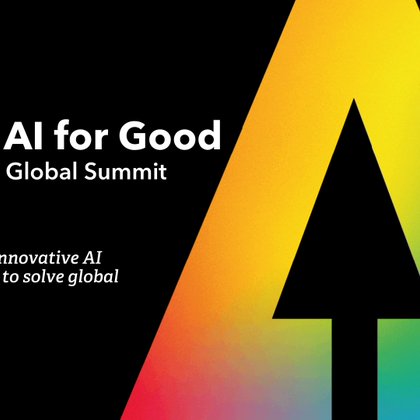 AI for Good
Global Summit

nnovative AI
to solve global